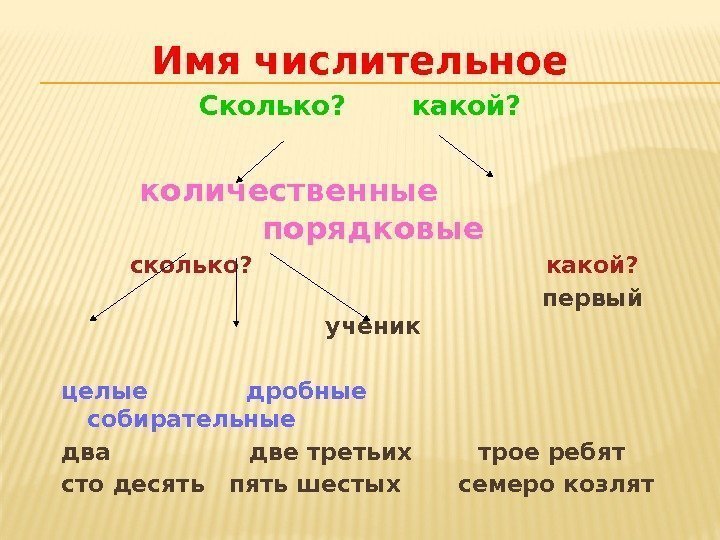 Имя числительное

Сколько? какой?

количественные

порядковые

сколько? какой?

первый

ученик

целые дробные собирательные

два две третьих трое ребят

сто десять пять шестых семеро козлят